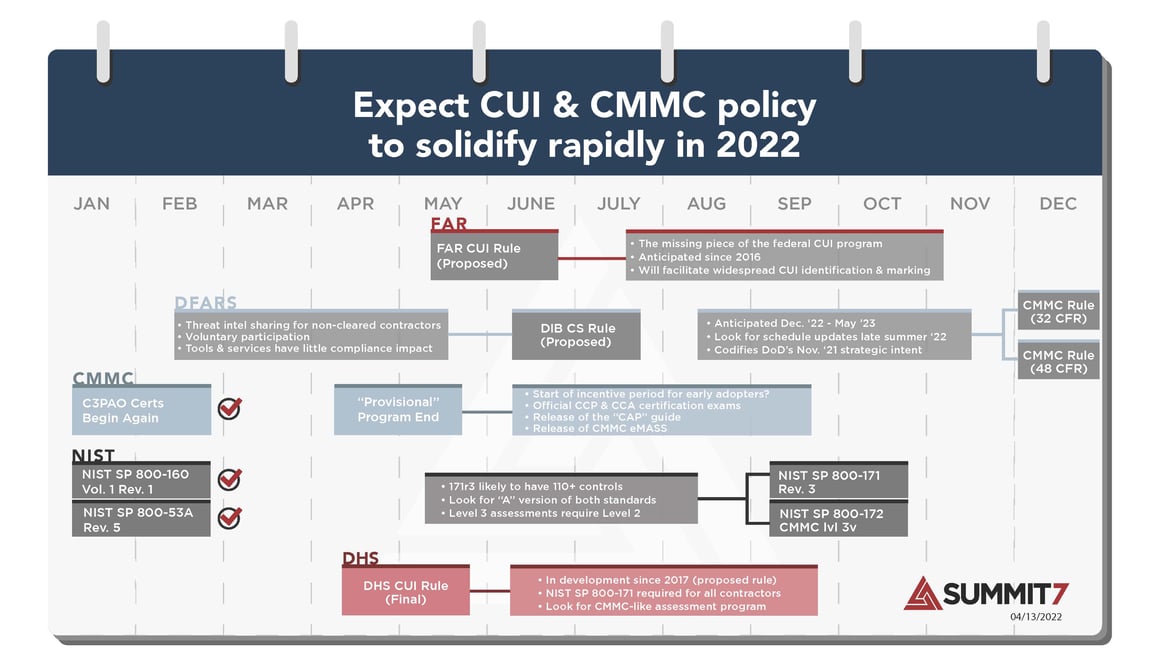 Expect CUI & CMMC policy to solidify rapidly in 2022

JAN FEB MAR APR MAY JUNE JULY AUG SEP OCT NOV DEC

FAR

FAR CUI Rule (Proposed)

• The missing piece of the federal CUI program
• Anticipated since 2016
• Will facilitate widespread CUI identification & marking

DFARS

• Threat intel sharing for non-cleared contractors
• Voluntary participation
• Tools & services have little compliance impact

DIB CS Rule (Proposed)

• Anticipated Dec. '22 - May '23
• Look for schedule updates late summer '22
• Codifies DoD's Nov. '21 strategic intent

CMMC Rule (32 CFR)

CMMC Rule (48 CFR)

CMMC

C3PAO Certs Begin Again

"Provisional" Program End

• Start of incentive period for early adopters?
• Official CCP & CCA certification exams
• Release of the "CAP" guide
• Release of CMMC eMASS

NIST

NIST SP 800-160 Vol. 1 Rev. 1

NIST SP 800-53A Rev. 5

• 171r3 likely to have 110+ controls
• Look for "A" version of both standards
• Level 3 assessments require Level 2

NIST SP 800-171 Rev. 3

NIST SP 800-172 CMMC lvl 3v

DHS

DHS CUI Rule (Final)

• In development since 2017 (proposed rule)
• NIST SP 800-171 required for all contractors
• Look for CMMC-like assessment program

SUMMIT7

04/13/2022